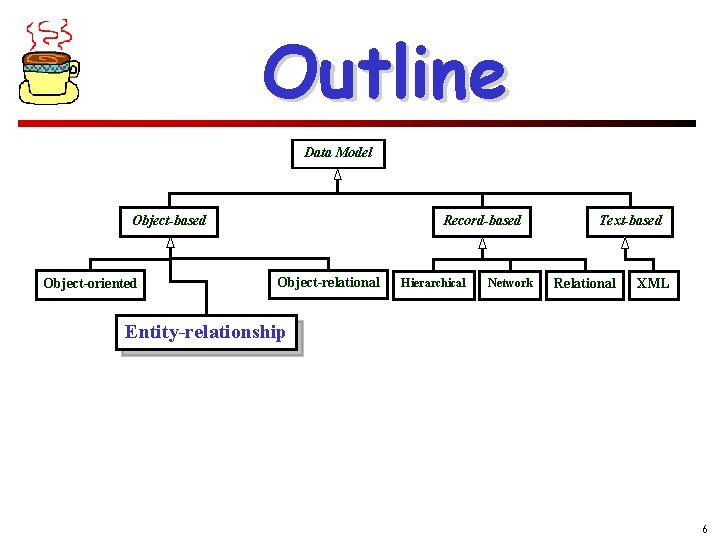 Outline

Data Model

Object-based

Record-based

Text-based

Object-oriented

Object-relational

Hierarchical

Network

Relational

XML

Entity-relationship

6